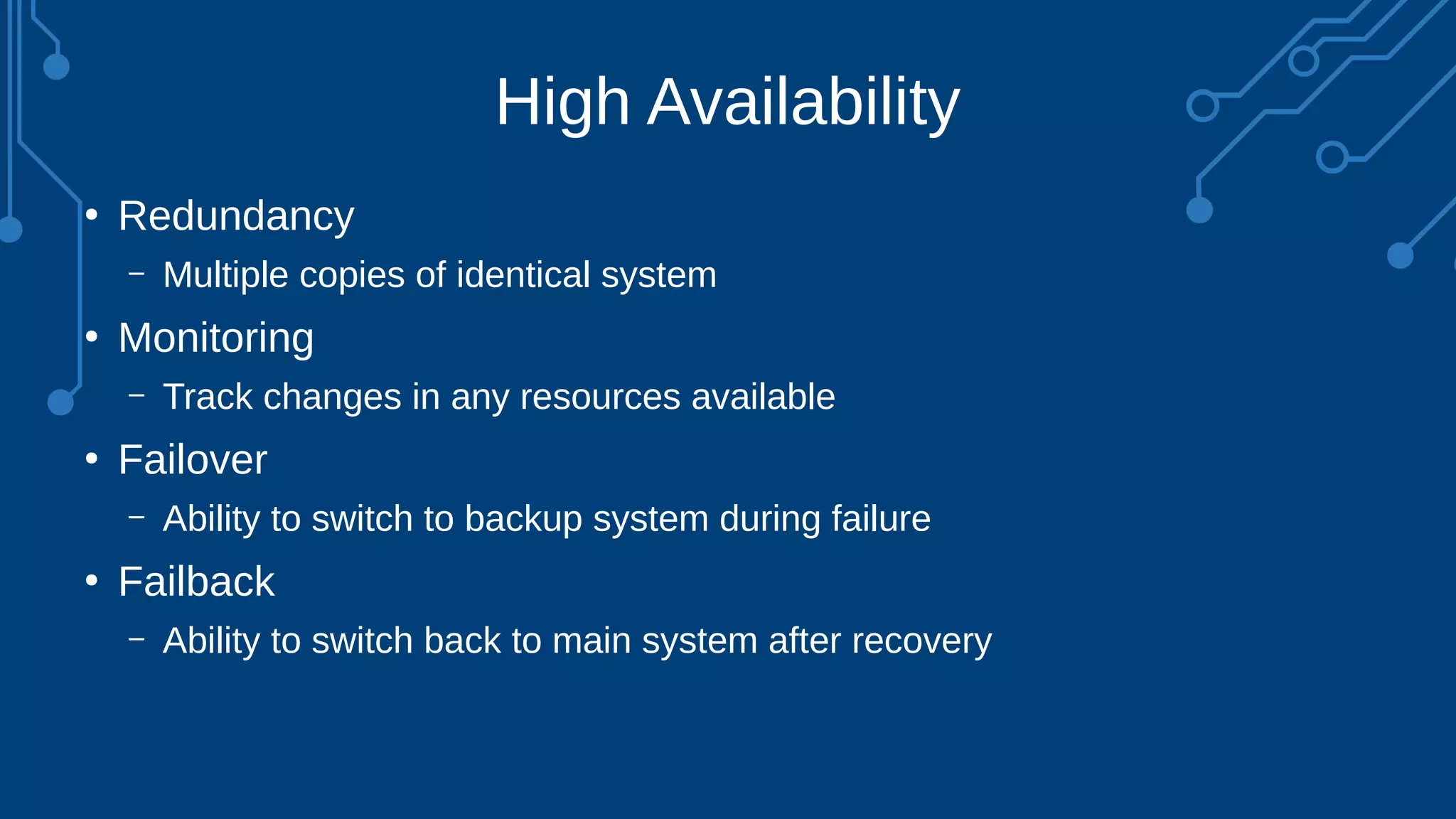 High Availability

• Redundancy
  – Multiple copies of identical system
• Monitoring
  – Track changes in any resources available
• Failover
  – Ability to switch to backup system during failure
• Failback
  – Ability to switch back to main system after recovery